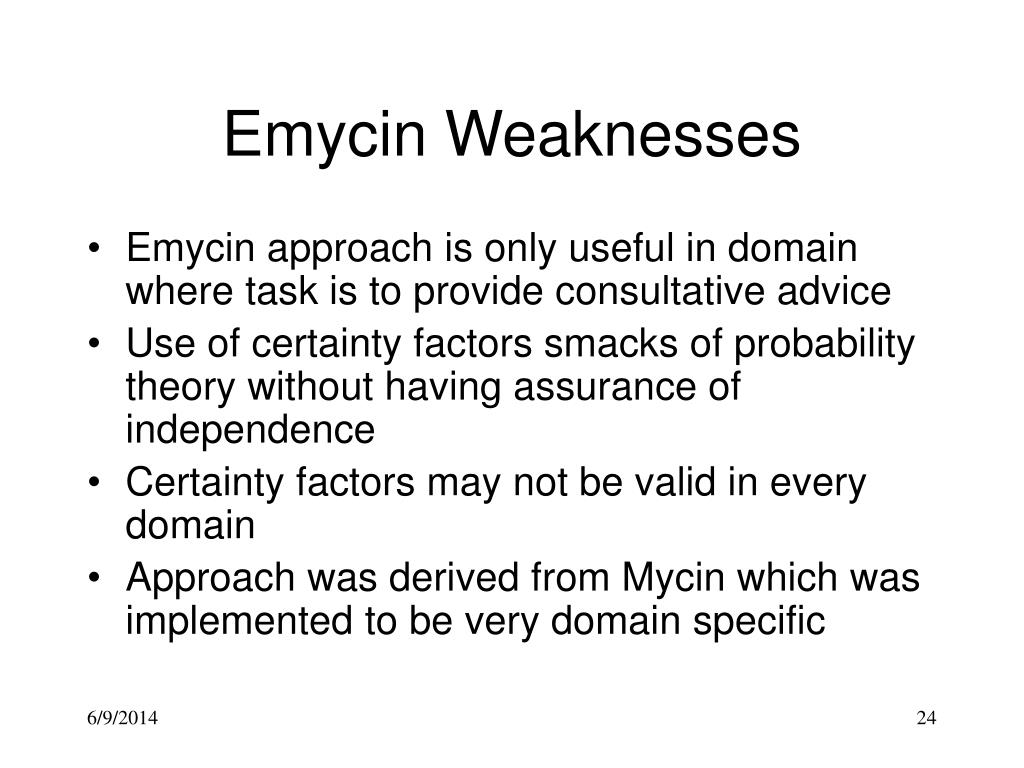 Emycin Weaknesses

• Emycin approach is only useful in domain where task is to provide consultative advice
• Use of certainty factors smacks of probability theory without having assurance of independence
• Certainty factors may not be valid in every domain
• Approach was derived from Mycin which was implemented to be very domain specific

6/9/2014

24